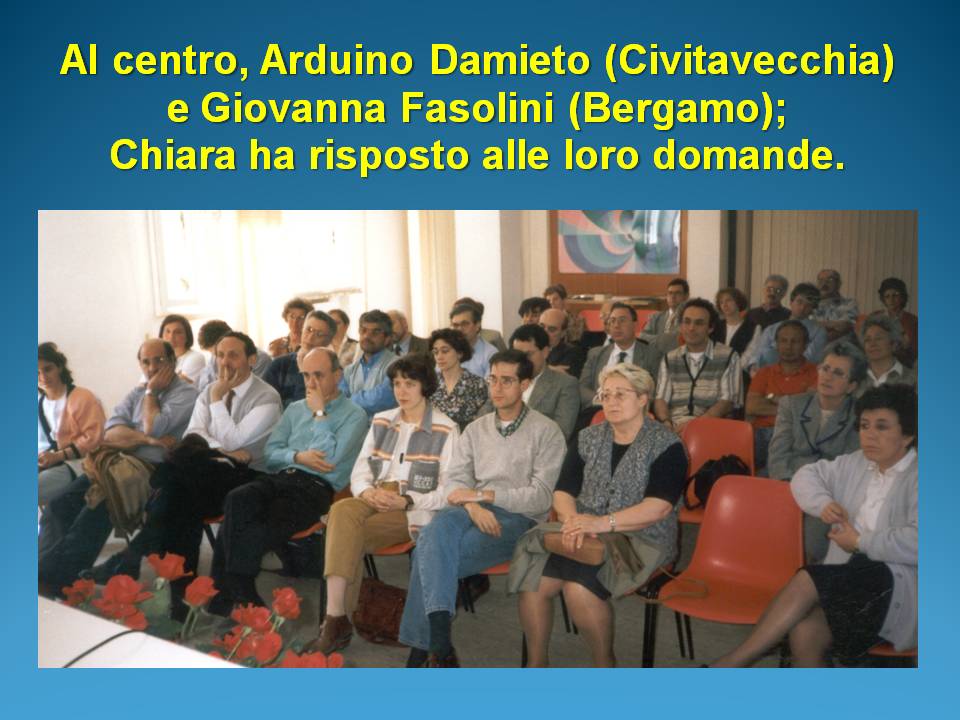 Al centro, Arduino Damieto (Civitavecchia) e Giovanna Fasolini (Bergamo); Chiara ha risposto alle loro domande.